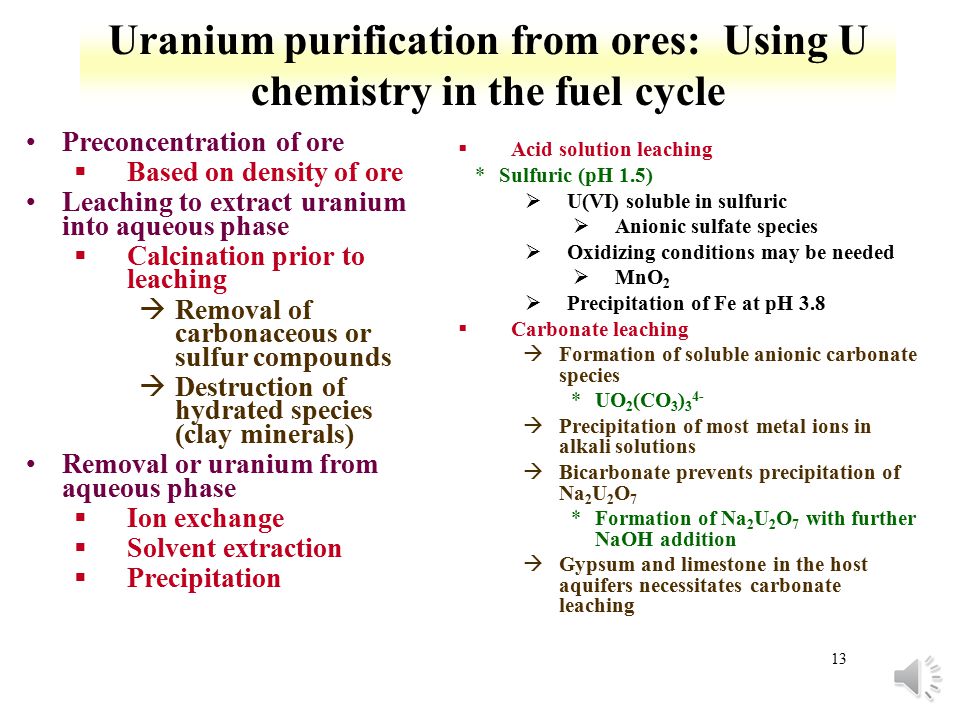 Uranium purification from ores: Using U chemistry in the fuel cycle

• Preconcentration of ore
▪ Based on density of ore
• Leaching to extract uranium into aqueous phase
▪ Calcination prior to leaching
→ Removal of carbonaceous or sulfur compounds
→ Destruction of hydrated species (clay minerals)
• Removal or uranium from aqueous phase
▪ Ion exchange
▪ Solvent extraction
▪ Precipitation

▪ Acid solution leaching
* Sulfuric (pH 1.5)
➢ U(VI) soluble in sulfuric
➢ Anionic sulfate species
➢ Oxidizing conditions may be needed
➢ $MnO_2$
➢ Precipitation of Fe at pH 3.8
▪ Carbonate leaching
→ Formation of soluble anionic carbonate species
* $UO_2(CO_3)_3^{4-}$
→ Precipitation of most metal ions in alkali solutions
→ Bicarbonate prevents precipitation of $Na_2U_2O_7$
* Formation of $Na_2U_2O_7$ with further NaOH addition
→ Gypsum and limestone in the host aquifers necessitates carbonate leaching

13